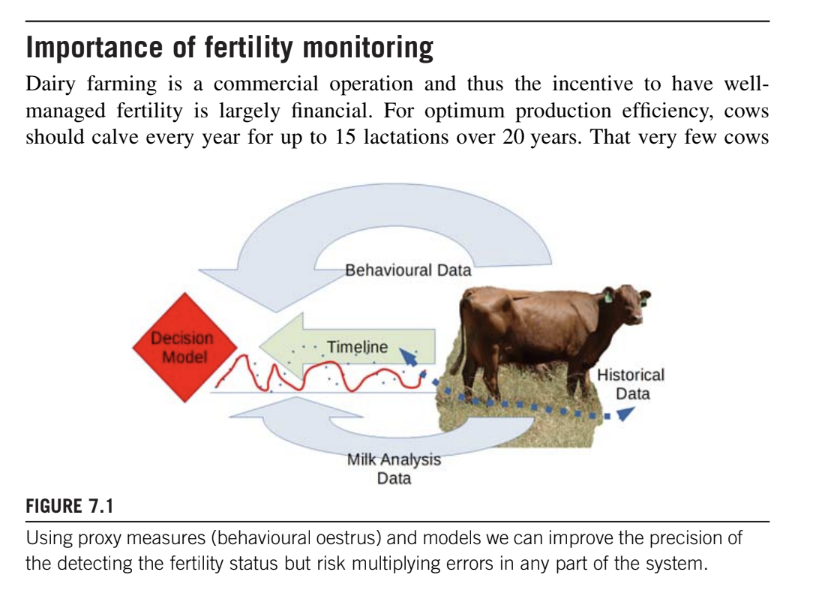 Importance of fertility monitoring

Dairy farming is a commercial operation and thus the incentive to have well-managed fertility is largely financial. For optimum production efficiency, cows should calve every year for up to 15 lactations over 20 years. That very few cows

Behavioural Data

Decision Model

Timeline

Historical Data

Milk Analysis Data

FIGURE 7.1

Using proxy measures (behavioural oestrus) and models we can improve the precision of the detecting the fertility status but risk multiplying errors in any part of the system.